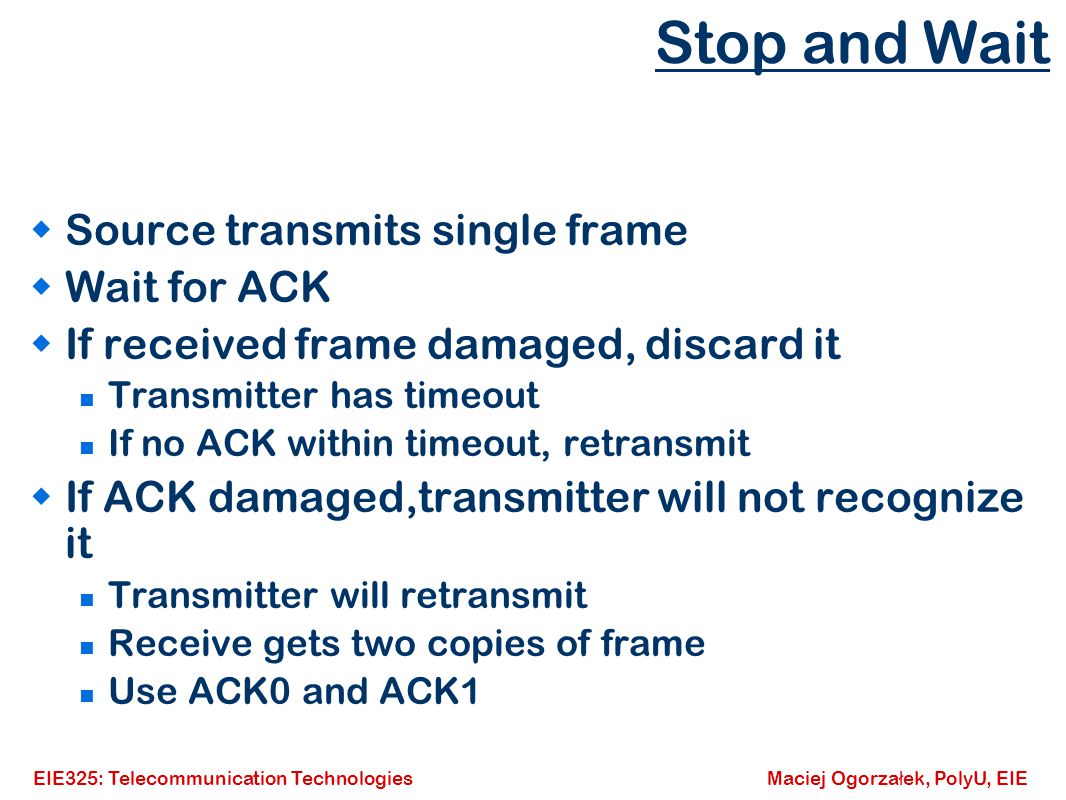 Stop and Wait

Source transmits single frame

Wait for ACK

If received frame damaged, discard it

Transmitter has timeout

If no ACK within timeout, retransmit

If ACK damaged,transmitter will not recognize it

Transmitter will retransmit

Receive gets two copies of frame

Use ACK0 and ACK1

EIE325: Telecommunication Technologies

Maciej Ogorzałek, PolyU, EIE